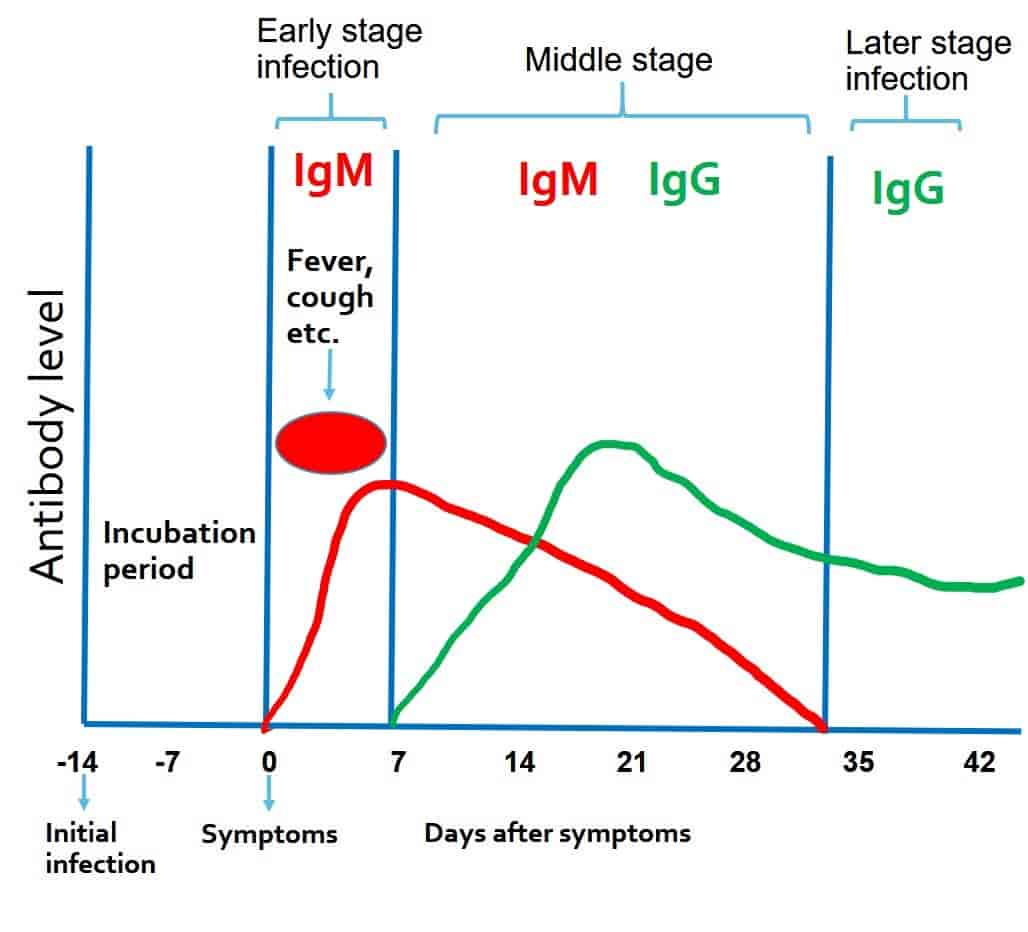 Early stage infection

Middle stage

Later stage infection

IgM

IgM IgG

IgG

Fever, cough etc.

Antibody level

Incubation period

-14 -7 0 7 14 21 28 35 42

Initial infection

Symptoms

Days after symptoms